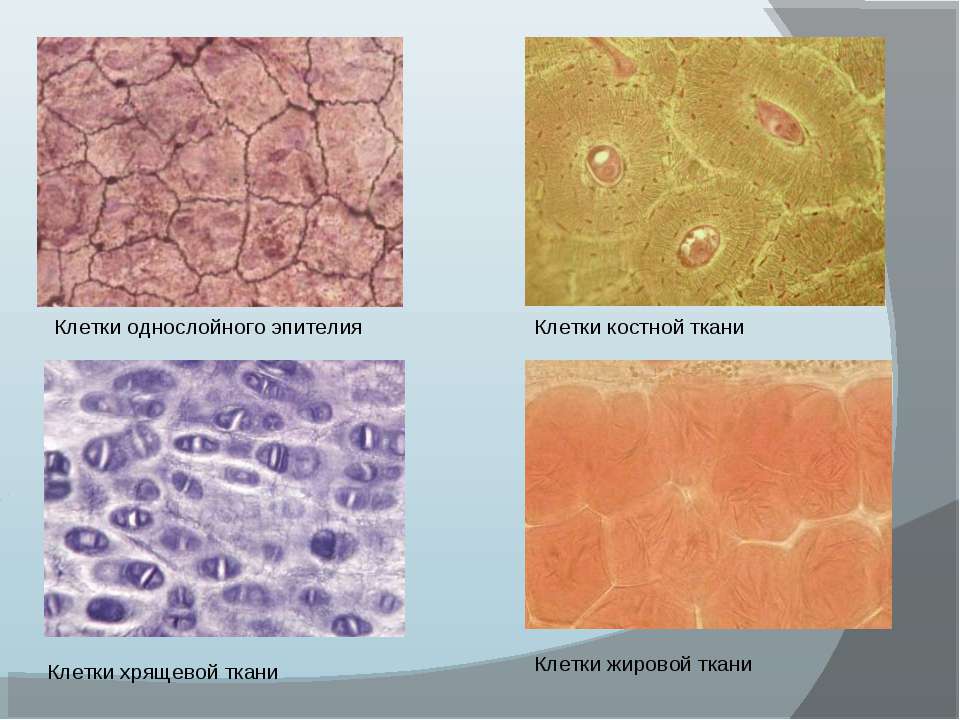 Клетки однослойного эпителия

Клетки костной ткани

Клетки хрящевой ткани

Клетки жировой ткани